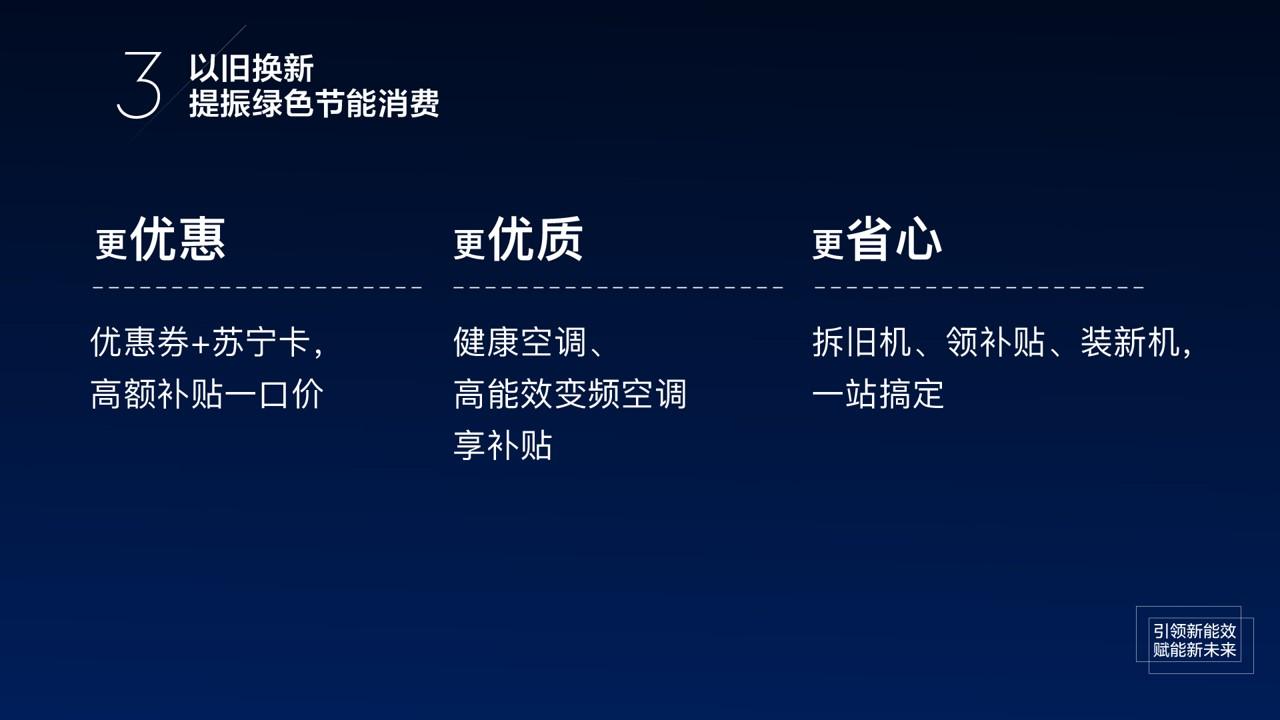 3 以旧换新
提振绿色节能消费

更优惠

优惠券+苏宁卡，
高额补贴一口价

更优质

健康空调、
高能效变频空调
享补贴

更省心

拆旧机、领补贴、装新机，
一站搞定

引领新能效
赋能新未来